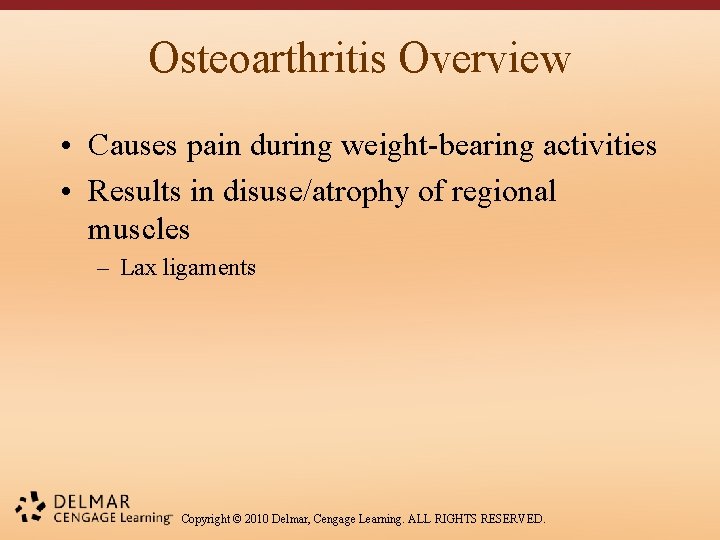 Osteoarthritis Overview

• Causes pain during weight-bearing activities
• Results in disuse/atrophy of regional muscles
– Lax ligaments

DELMAR
CENGAGE Learning™ Copyright © 2010 Delmar, Cengage Learning. ALL RIGHTS RESERVED.